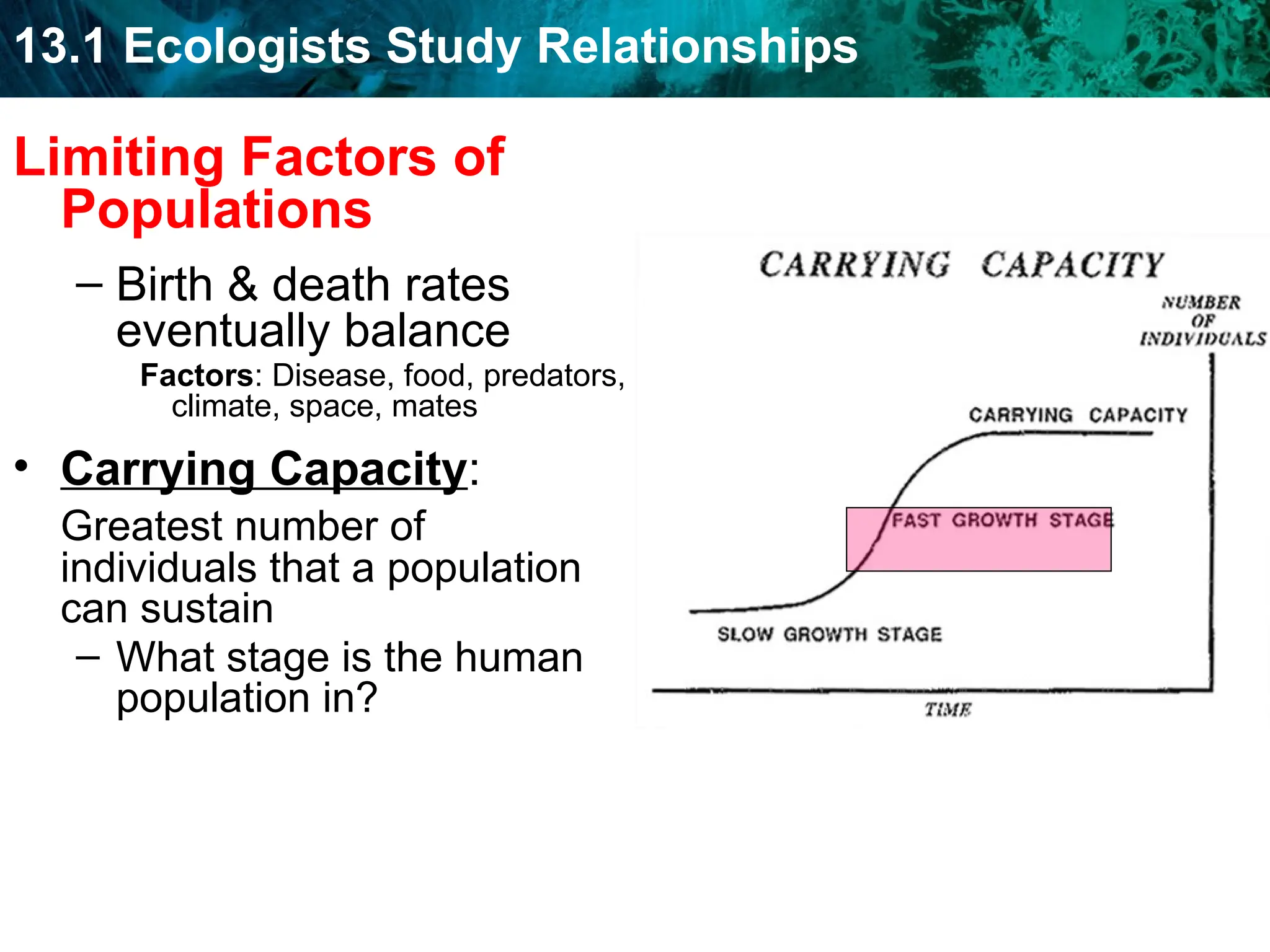 13.1 Ecologists Study Relationships

Limiting Factors of Populations

– Birth & death rates eventually balance

Factors: Disease, food, predators, climate, space, mates

• Carrying Capacity:

Greatest number of individuals that a population can sustain

– What stage is the human population in?

CARRYING CAPACITY

NUMBER OF INDIVIDUALS

CARRYING CAPACITY

FAST GROWTH STAGE

SLOW GROWTH STAGE

TIME